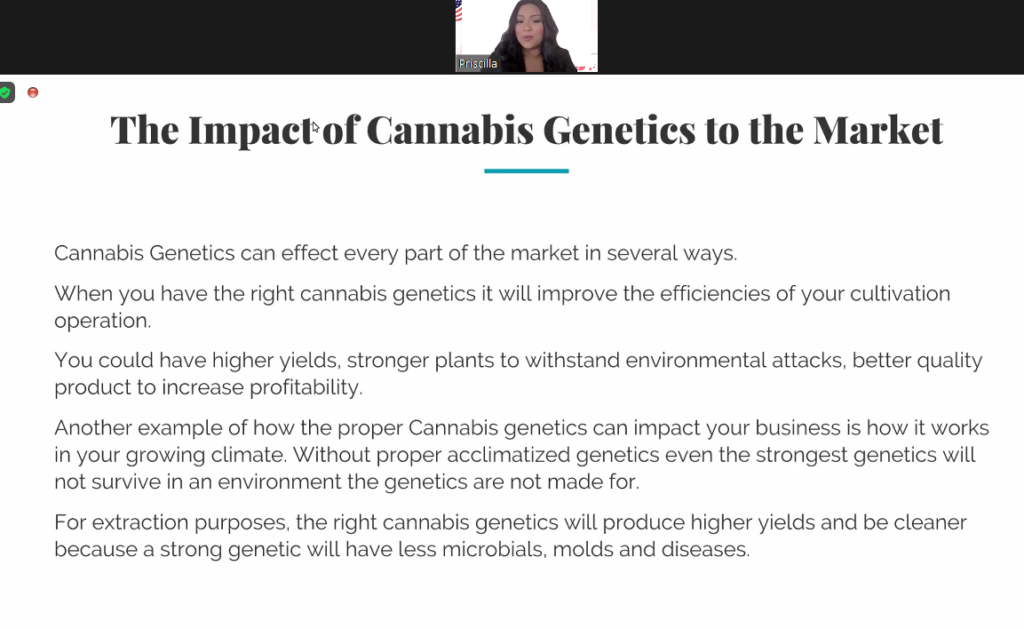 Priscilla

The Impact of Cannabis Genetics to the Market

Cannabis Genetics can effect every part of the market in several ways.

When you have the right cannabis genetics it will improve the efficiencies of your cultivation operation.

You could have higher yields, stronger plants to withstand environmental attacks, better quality product to increase profitability.

Another example of how the proper Cannabis genetics can impact your business is how it works in your growing climate. Without proper acclimatized genetics even the strongest genetics will not survive in an environment the genetics are not made for.

For extraction purposes, the right cannabis genetics will produce higher yields and be cleaner because a strong genetic will have less microbials, molds and diseases.